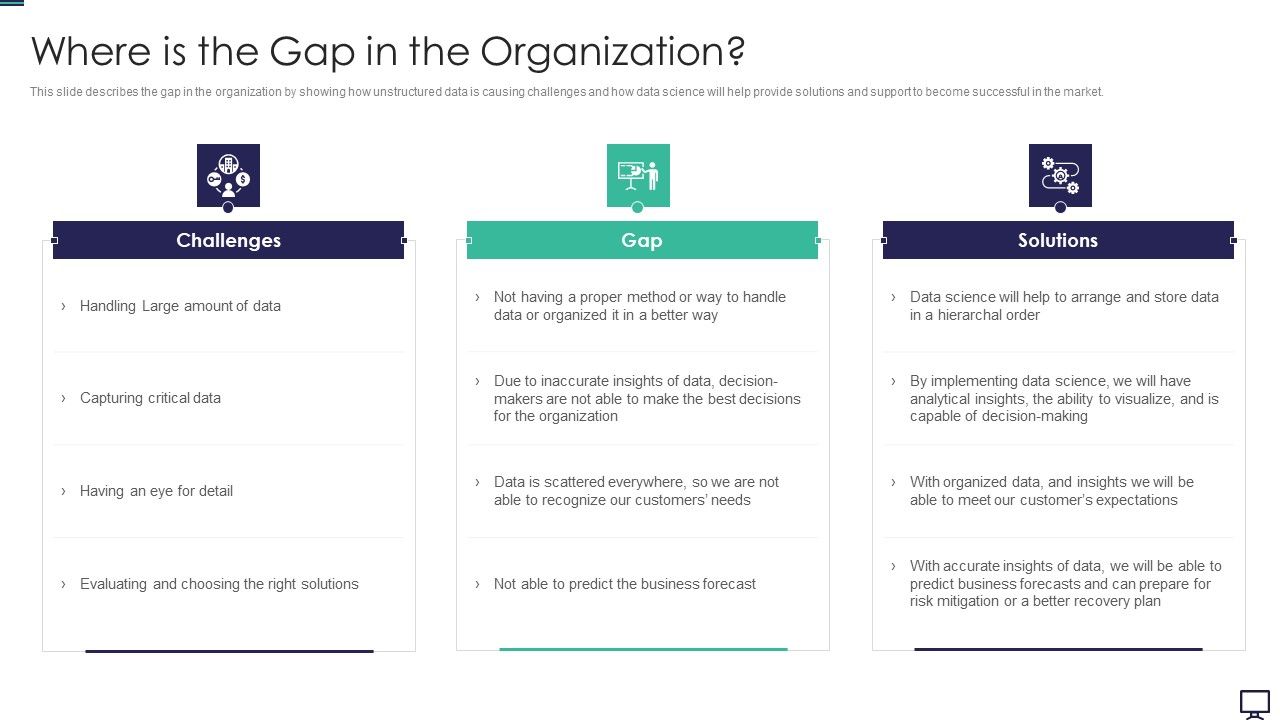 Where is the Gap in the Organization?

This slide describes the gap in the organization by showing how unstructured data is causing challenges and how data science will help provide solutions and support to become successful in the market.

Challenges

› Handling Large amount of data

› Capturing critical data

› Having an eye for detail

› Evaluating and choosing the right solutions

Gap

› Not having a proper method or way to handle data or organized it in a better way

› Due to inaccurate insights of data, decision-makers are not able to make the best decisions for the organization

› Data is scattered everywhere, so we are not able to recognize our customers' needs

› Not able to predict the business forecast

Solutions

› Data science will help to arrange and store data in a hierarchal order

› By implementing data science, we will have analytical insights, the ability to visualize, and is capable of decision-making

› With organized data, and insights we will be able to meet our customer's expectations

› With accurate insights of data, we will be able to predict business forecasts and can prepare for risk mitigation or a better recovery plan